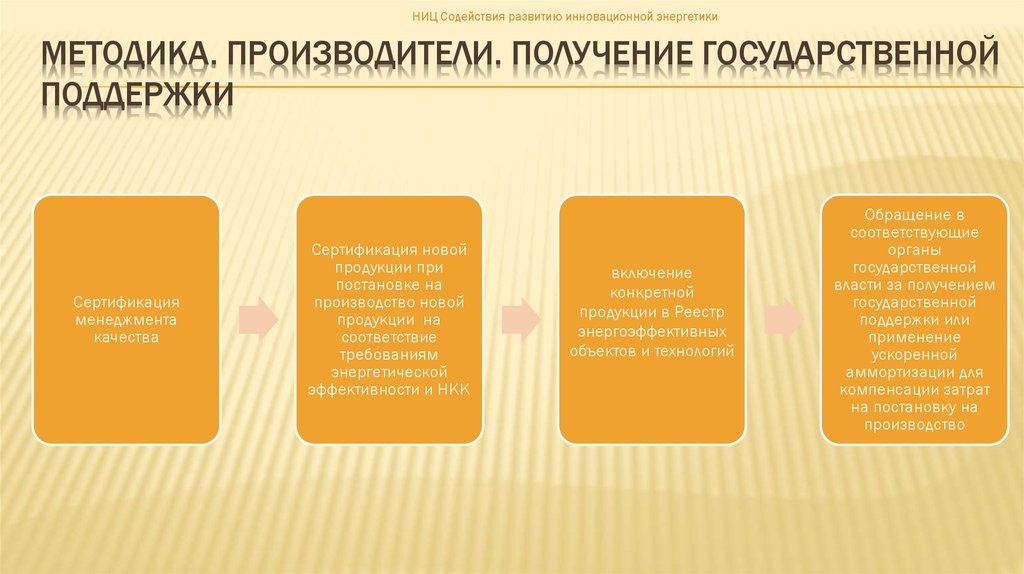 НИЦ Содействия развитию инновационной энергетики

МЕТОДИКА. ПРОИЗВОДИТЕЛИ. ПОЛУЧЕНИЕ ГОСУДАРСТВЕННОЙ ПОДДЕРЖКИ

Сертификация менеджмента качества

Сертификация новой продукции при постановке на производство новой продукции на соответствие требованиям энергетической эффективности и НКК

включение конкретной продукции в Реестр энергоэффективных объектов и технологий

Обращение в соответствующие органы государственной власти за получением государственной поддержки или применение ускоренной аммортизации для компенсации затрат на постановку на производство